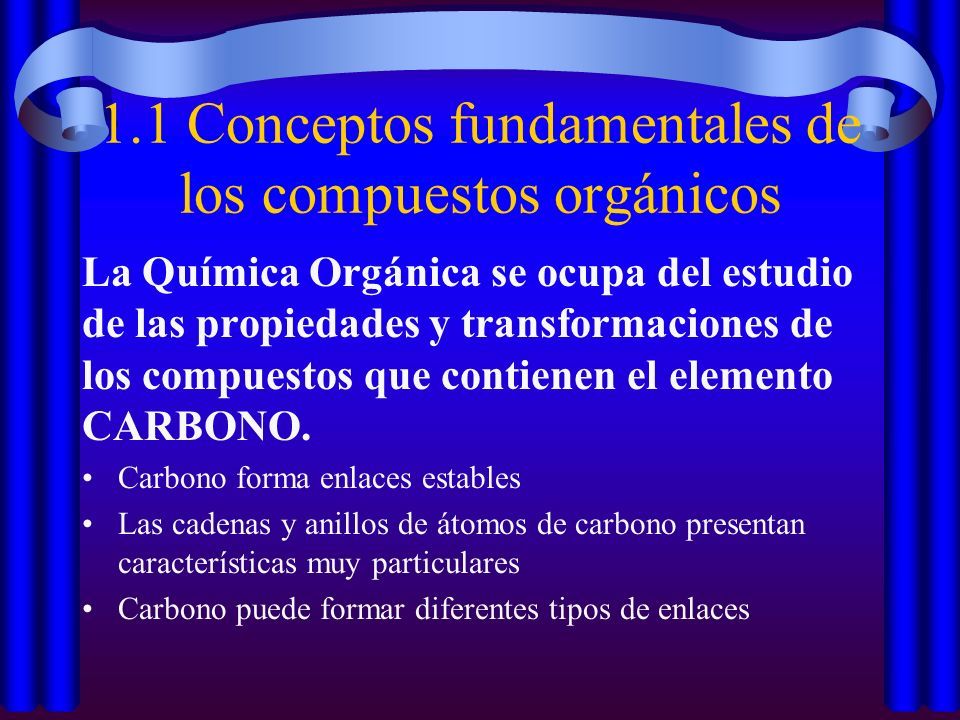 1.1 Conceptos fundamentales de los compuestos orgánicos

La Química Orgánica se ocupa del estudio de las propiedades y transformaciones de los compuestos que contienen el elemento CARBONO.

• Carbono forma enlaces estables
• Las cadenas y anillos de átomos de carbono presentan características muy particulares
• Carbono puede formar diferentes tipos de enlaces